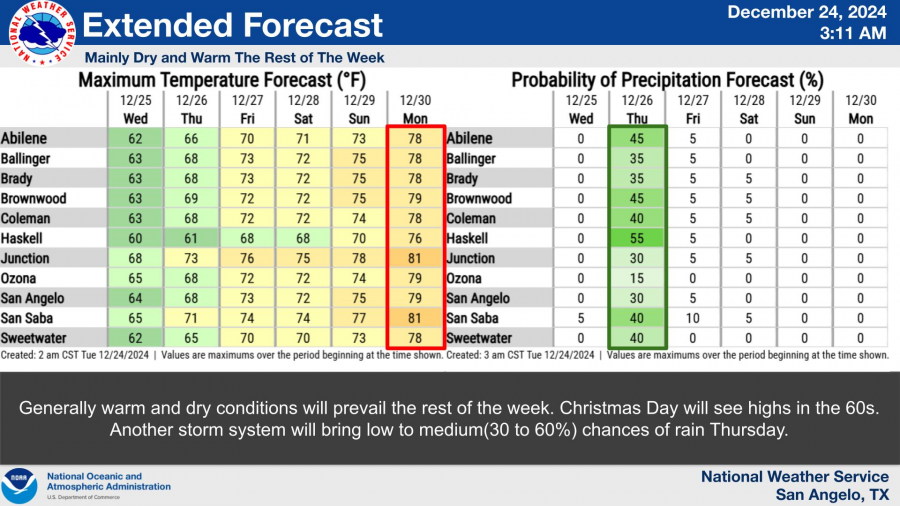 NATIONAL WEATHER SERVICE

Extended Forecast

December 24, 2024
3:11 AM

Mainly Dry and Warm The Rest of The Week

Maximum Temperature Forecast (°F)

| | 12/25 Wed | 12/26 Thu | 12/27 Fri | 12/28 Sat | 12/29 Sun | 12/30 Mon |
|---|---|---|---|---|---|---|
| Abilene | 62 | 66 | 70 | 71 | 73 | 78 |
| Ballinger | 63 | 68 | 73 | 72 | 75 | 78 |
| Brady | 63 | 68 | 73 | 72 | 75 | 78 |
| Brownwood | 63 | 69 | 72 | 72 | 75 | 79 |
| Coleman | 63 | 68 | 72 | 72 | 74 | 78 |
| Haskell | 60 | 61 | 68 | 68 | 70 | 76 |
| Junction | 68 | 73 | 76 | 75 | 78 | 81 |
| Ozona | 65 | 68 | 72 | 72 | 74 | 79 |
| San Angelo | 64 | 68 | 73 | 72 | 75 | 79 |
| San Saba | 65 | 71 | 74 | 74 | 77 | 81 |
| Sweetwater | 62 | 65 | 70 | 70 | 73 | 78 |

Created: 2 am CST Tue 12/24/2024 | Values are maximums over the period beginning at the time shown.

Probability of Precipitation Forecast (%)

| | 12/25 Wed | 12/26 Thu | 12/27 Fri | 12/28 Sat | 12/29 Sun | 12/30 Mon |
|---|---|---|---|---|---|---|
| Abilene | 0 | 45 | 5 | 0 | 0 | 0 |
| Ballinger | 0 | 35 | 5 | 0 | 0 | 0 |
| Brady | 0 | 35 | 5 | 5 | 0 | 0 |
| Brownwood | 0 | 45 | 5 | 5 | 0 | 0 |
| Coleman | 0 | 40 | 5 | 5 | 0 | 0 |
| Haskell | 0 | 55 | 5 | 0 | 0 | 0 |
| Junction | 0 | 30 | 5 | 5 | 0 | 0 |
| Ozona | 0 | 15 | 0 | 0 | 0 | 0 |
| San Angelo | 0 | 30 | 5 | 0 | 0 | 0 |
| San Saba | 5 | 40 | 10 | 5 | 0 | 0 |
| Sweetwater | 0 | 40 | 0 | 0 | 0 | 0 |

Created: 3 am CST Tue 12/24/2024 | Values are maximums over the period beginning at the time shown.

Generally warm and dry conditions will prevail the rest of the week. Christmas Day will see highs in the 60s. Another storm system will bring low to medium(30 to 60%) chances of rain Thursday.

NOAA
National Oceanic and Atmospheric Administration
U.S. Department of Commerce

National Weather Service
San Angelo, TX